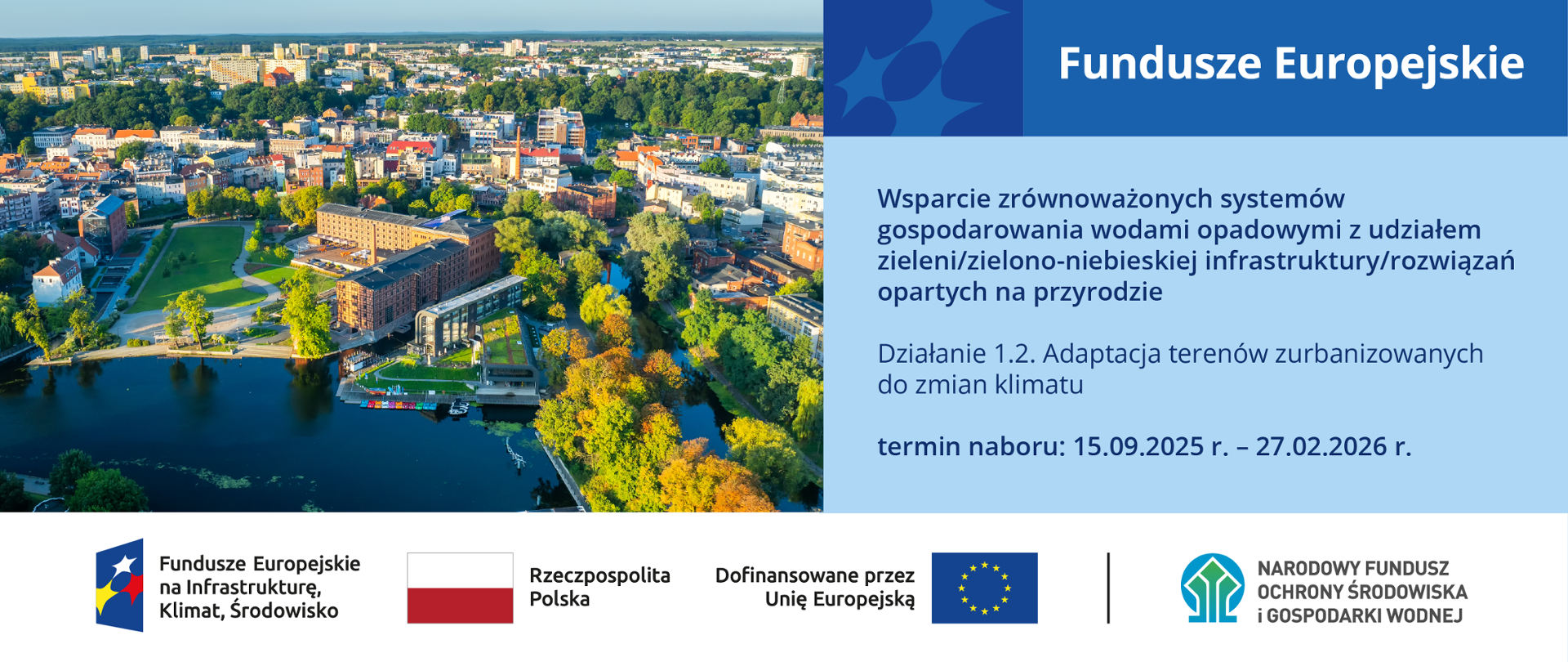 Fundusze Europejskie

Wsparcie zrównoważonych systemów gospodarowania wodami opadowymi z udziałem zieleni/zielono-niebieskiej infrastruktury/rozwiązań opartych na przyrodzie

Działanie 1.2. Adaptacja terenów zurbanizowanych do zmian klimatu

termin naboru: 15.09.2025 r. – 27.02.2026 r.

Fundusze Europejskie na Infrastrukturę, Klimat, Środowisko

Rzeczpospolita Polska

Dofinansowane przez Unię Europejską

NARODOWY FUNDUSZ OCHRONY ŚRODOWISKA i GOSPODARKI WODNEJ